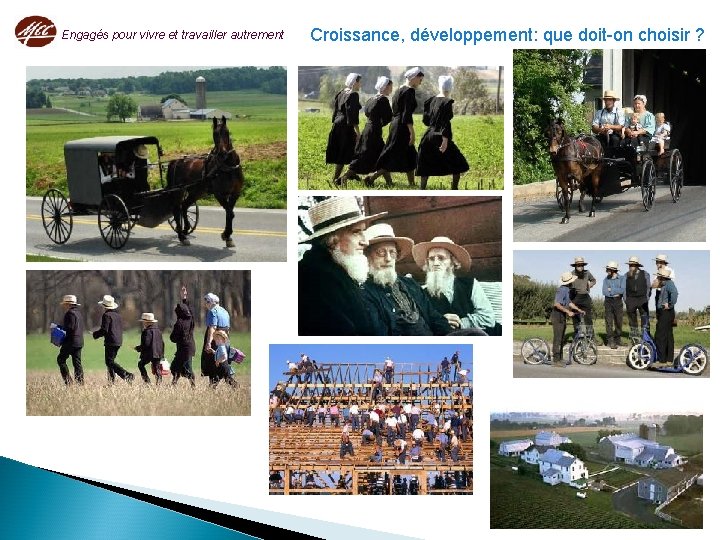 MCC Engagés pour vivre et travailler autrement

Croissance, développement: que doit-on choisir ?